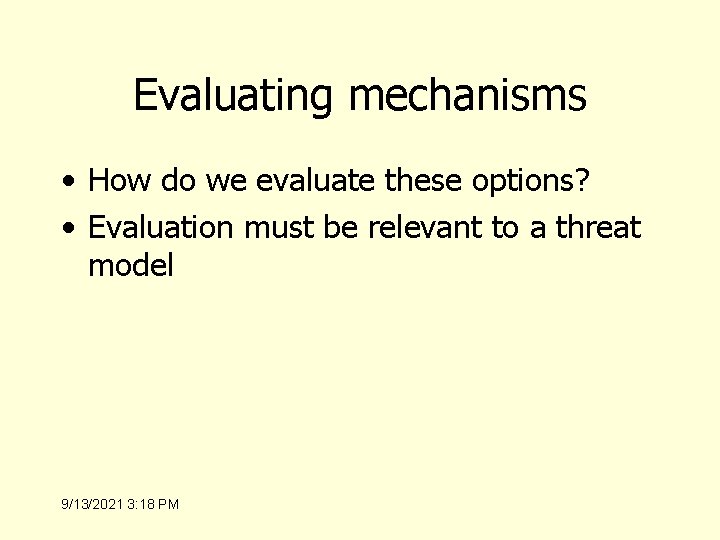 Evaluating mechanisms

• How do we evaluate these options?
• Evaluation must be relevant to a threat model

9/13/2021 3:18 PM